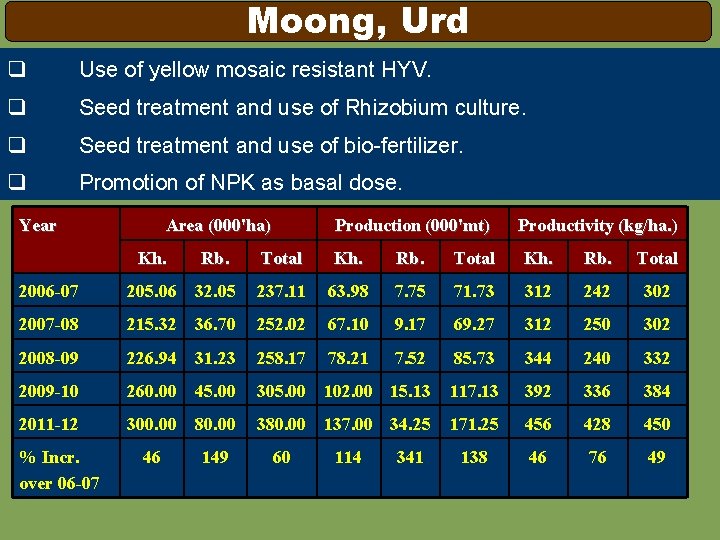 Moong, Urd

❑ Use of yellow mosaic resistant HYV.

❑ Seed treatment and use of Rhizobium culture.

❑ Seed treatment and use of bio-fertilizer.

❑ Promotion of NPK as basal dose.

| Year | Area (000'ha) | | | Production (000'mt) | | | Productivity (kg/ha.) | | |
|---|---|---|---|---|---|---|---|---|---|
| | Kh. | Rb. | Total | Kh. | Rb. | Total | Kh. | Rb. | Total |
| 2006-07 | 205.06 | 32.05 | 237.11 | 63.98 | 7.75 | 71.73 | 312 | 242 | 302 |
| 2007-08 | 215.32 | 36.70 | 252.02 | 67.10 | 9.17 | 69.27 | 312 | 250 | 302 |
| 2008-09 | 226.94 | 31.23 | 258.17 | 78.21 | 7.52 | 85.73 | 344 | 240 | 332 |
| 2009-10 | 260.00 | 45.00 | 305.00 | 102.00 | 15.13 | 117.13 | 392 | 336 | 384 |
| 2011-12 | 300.00 | 80.00 | 380.00 | 137.00 | 34.25 | 171.25 | 456 | 428 | 450 |
| % Incr. over 06-07 | 46 | 149 | 60 | 114 | 341 | 138 | 46 | 76 | 49 |